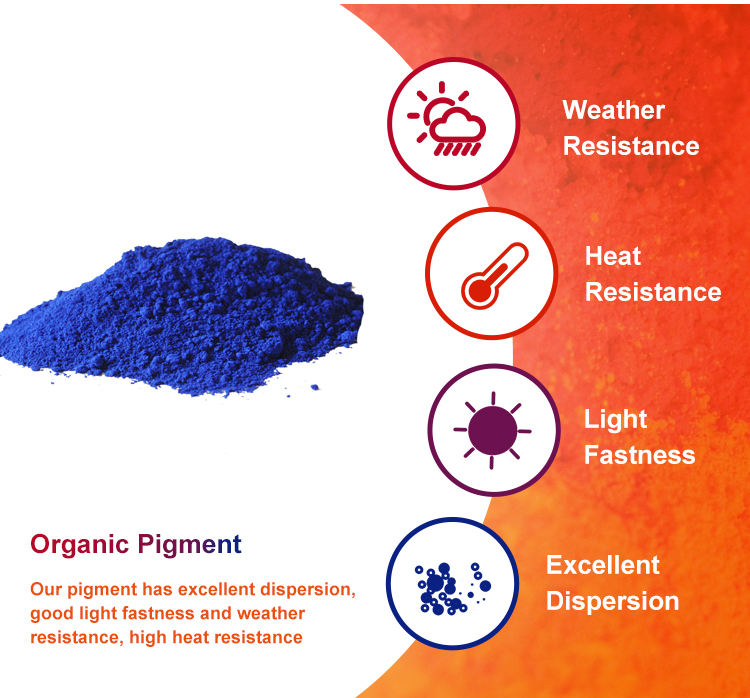 Weather Resistance

Heat Resistance

Light Fastness

Excellent Dispersion

Organic Pigment

Our pigment has excellent dispersion, good light fastness and weather resistance, high heat resistance